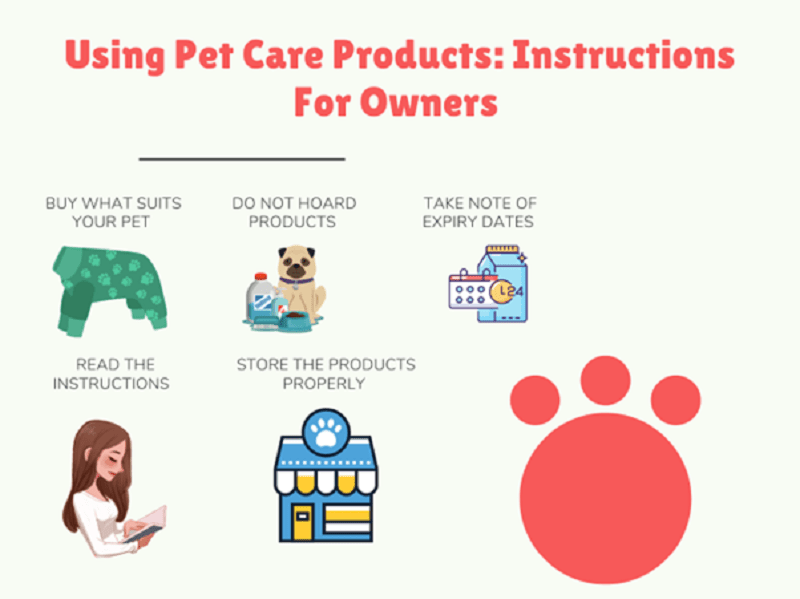 Using Pet Care Products: Instructions For Owners

BUY WHAT SUITS YOUR PET

DO NOT HOARD PRODUCTS

TAKE NOTE OF EXPIRY DATES

24

READ THE INSTRUCTIONS

STORE THE PRODUCTS PROPERLY